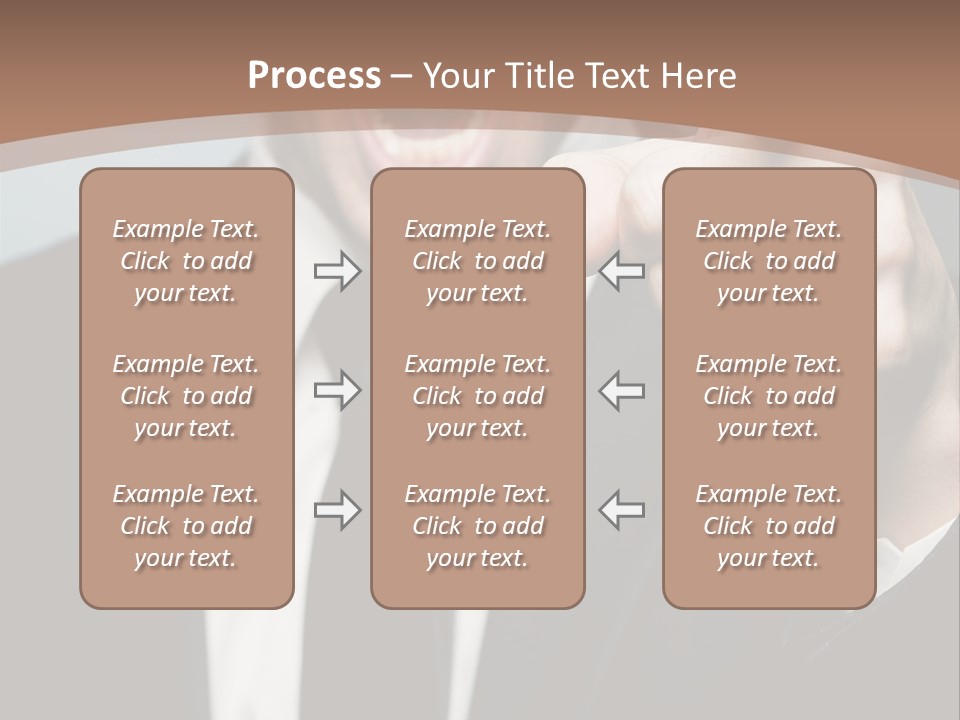 Process – Your Title Text Here

Example Text. Click to add your text.

Example Text. Click to add your text.

Example Text. Click to add your text.

Example Text. Click to add your text.

Example Text. Click to add your text.

Example Text. Click to add your text.

Example Text. Click to add your text.

Example Text. Click to add your text.

Example Text. Click to add your text.